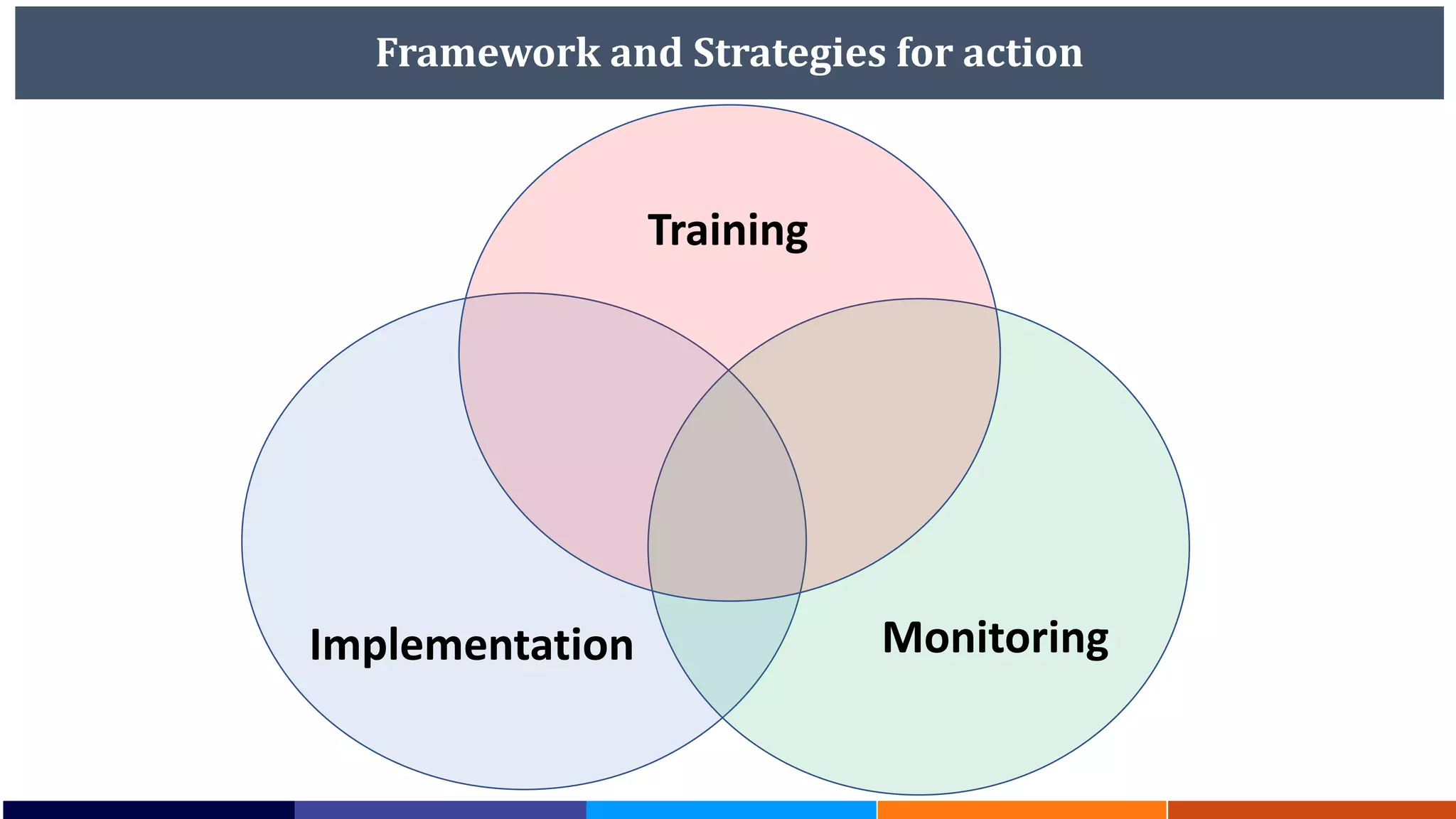 Framework and Strategies for action

Training

Implementation

Monitoring